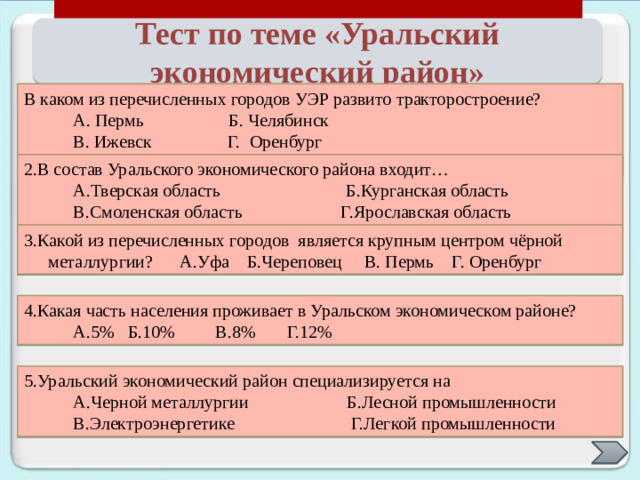 Тест по теме «Уральский экономический район»

В каком из перечисленных городов УЭР развито тракторостроение?
А. Пермь Б. Челябинск
В. Ижевск Г. Оренбург

2.В состав Уральского экономического района входит…
А.Тверская область Б.Курганская область
В.Смоленская область Г.Ярославская область

3.Какой из перечисленных городов является крупным центром чёрной металлургии? А.Уфа Б.Череповец В. Пермь Г. Оренбург

4.Какая часть населения проживает в Уральском экономическом районе?
А.5% Б.10% В.8% Г.12%

5.Уральский экономический район специализируется на
А.Черной металлургии Б.Лесной промышленности
В.Электроэнергетике Г.Легкой промышленности